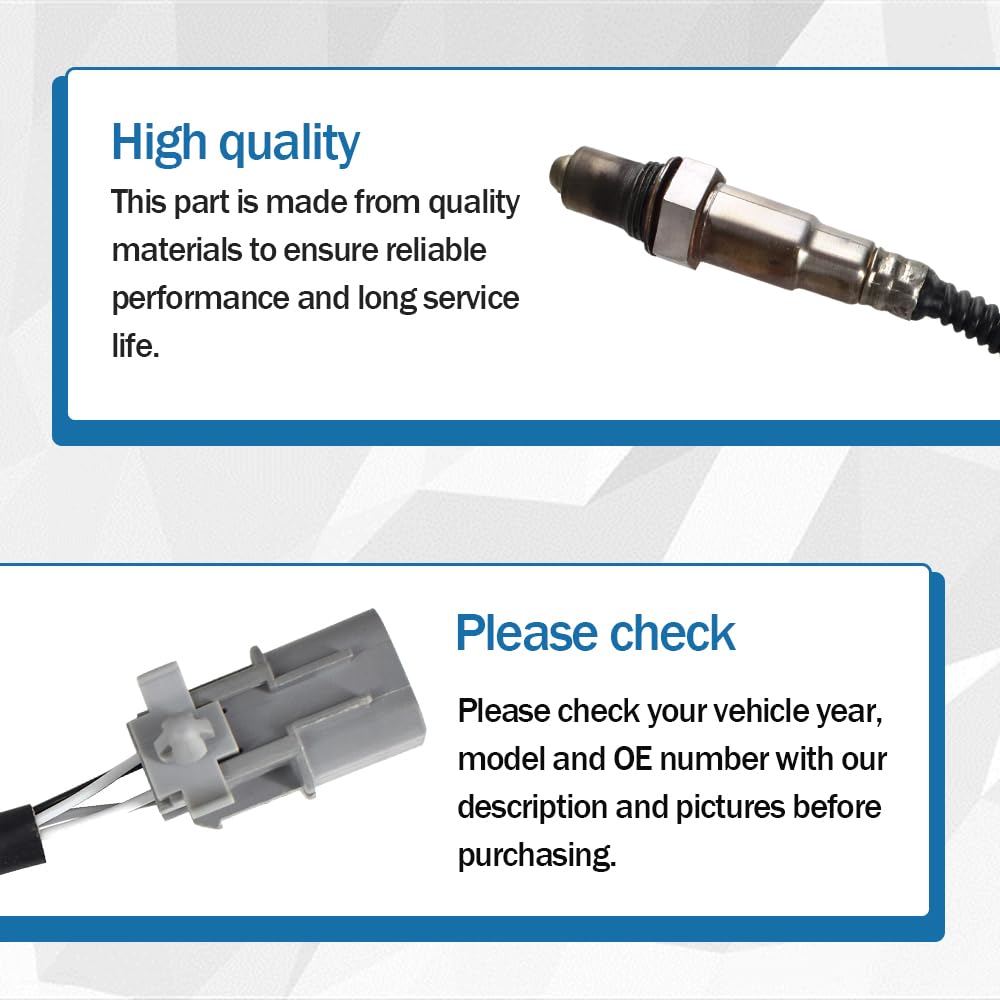 High quality

This part is made from quality materials to ensure reliable performance and long service life.

Please check

Please check your vehicle year, model and OE number with our description and pictures before purchasing.